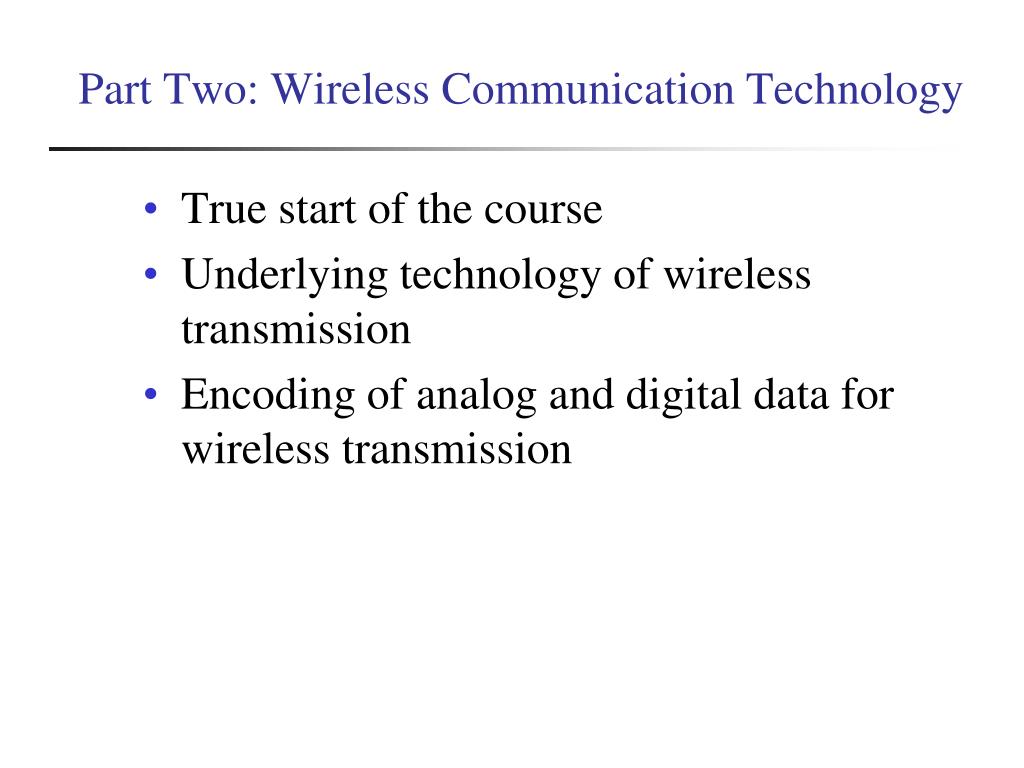 Part Two: Wireless Communication Technology

• True start of the course
• Underlying technology of wireless transmission
• Encoding of analog and digital data for wireless transmission